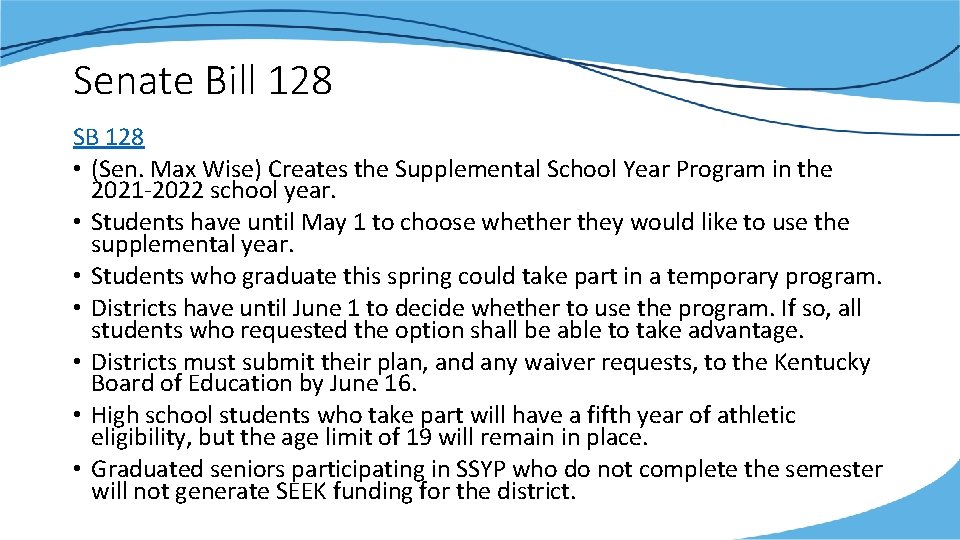 Senate Bill 128

SB 128

• (Sen. Max Wise) Creates the Supplemental School Year Program in the 2021-2022 school year.
• Students have until May 1 to choose whether they would like to use the supplemental year.
• Students who graduate this spring could take part in a temporary program.
• Districts have until June 1 to decide whether to use the program. If so, all students who requested the option shall be able to take advantage.
• Districts must submit their plan, and any waiver requests, to the Kentucky Board of Education by June 16.
• High school students who take part will have a fifth year of athletic eligibility, but the age limit of 19 will remain in place.
• Graduated seniors participating in SSYP who do not complete the semester will not generate SEEK funding for the district.